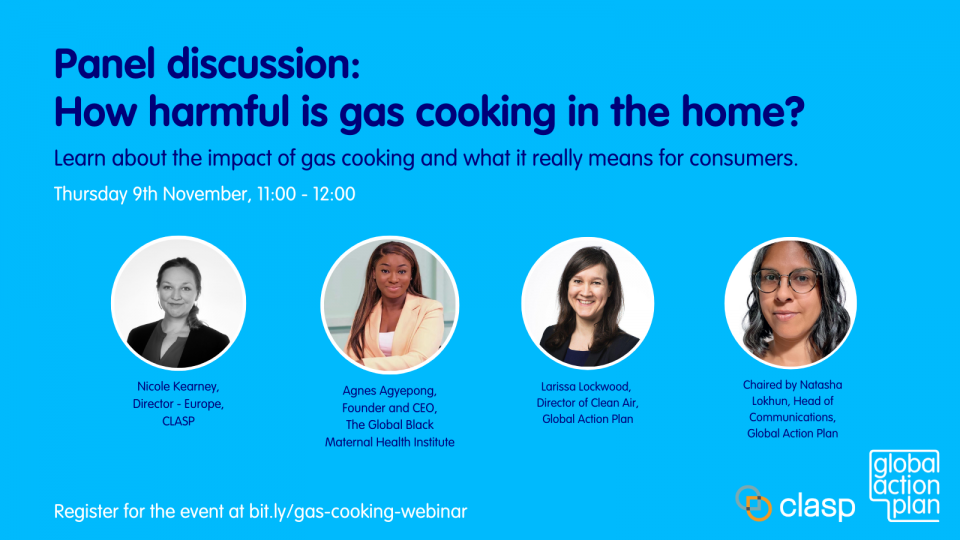 Panel discussion:
How harmful is gas cooking in the home?

Learn about the impact of gas cooking and what it really means for consumers.

Thursday 9th November, 11:00 - 12:00

Nicole Kearney, Director - Europe, CLASP

Agnes Agyepong, Founder and CEO, The Global Black Maternal Health Institute

Larissa Lockwood, Director of Clean Air, Global Action Plan

Chaired by Natasha Lokhun, Head of Communications, Global Action Plan

Register for the event at bit.ly/gas-cooking-webinar

clasp

global action plan